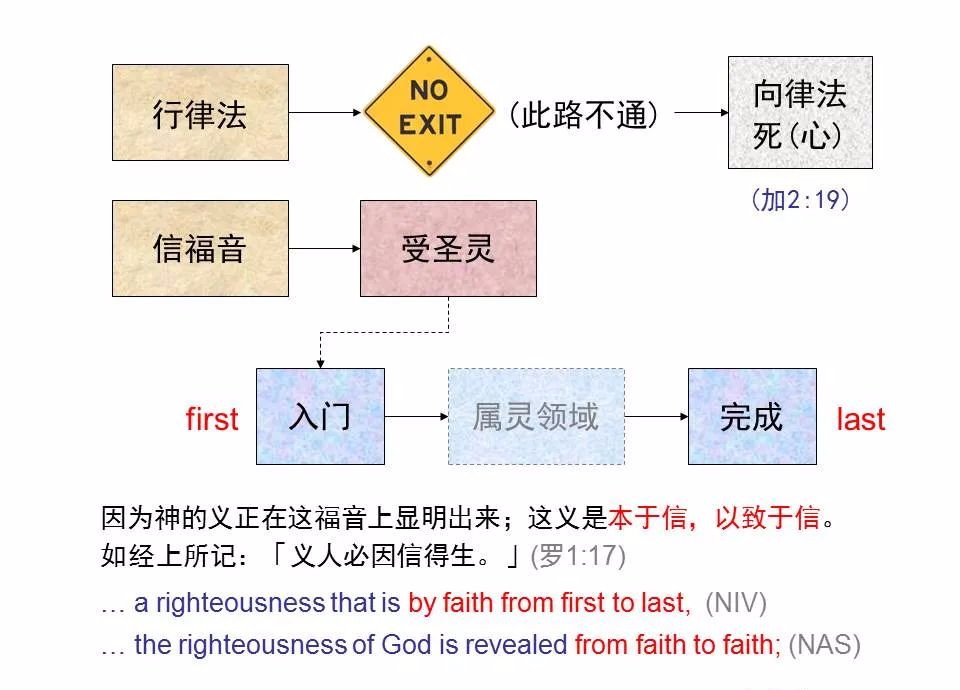 行律法

NO EXIT

(此路不通)

向律法死(心)

(加2:19)

信福音

受圣灵

first

入门

属灵领域

完成

last

因为神的义正在这福音上显明出来；这义是本于信，以致于信。如经上所记：「义人必因信得生。」(罗1:17)

… a righteousness that is by faith from first to last, (NIV)

… the righteousness of God is revealed from faith to faith; (NAS)